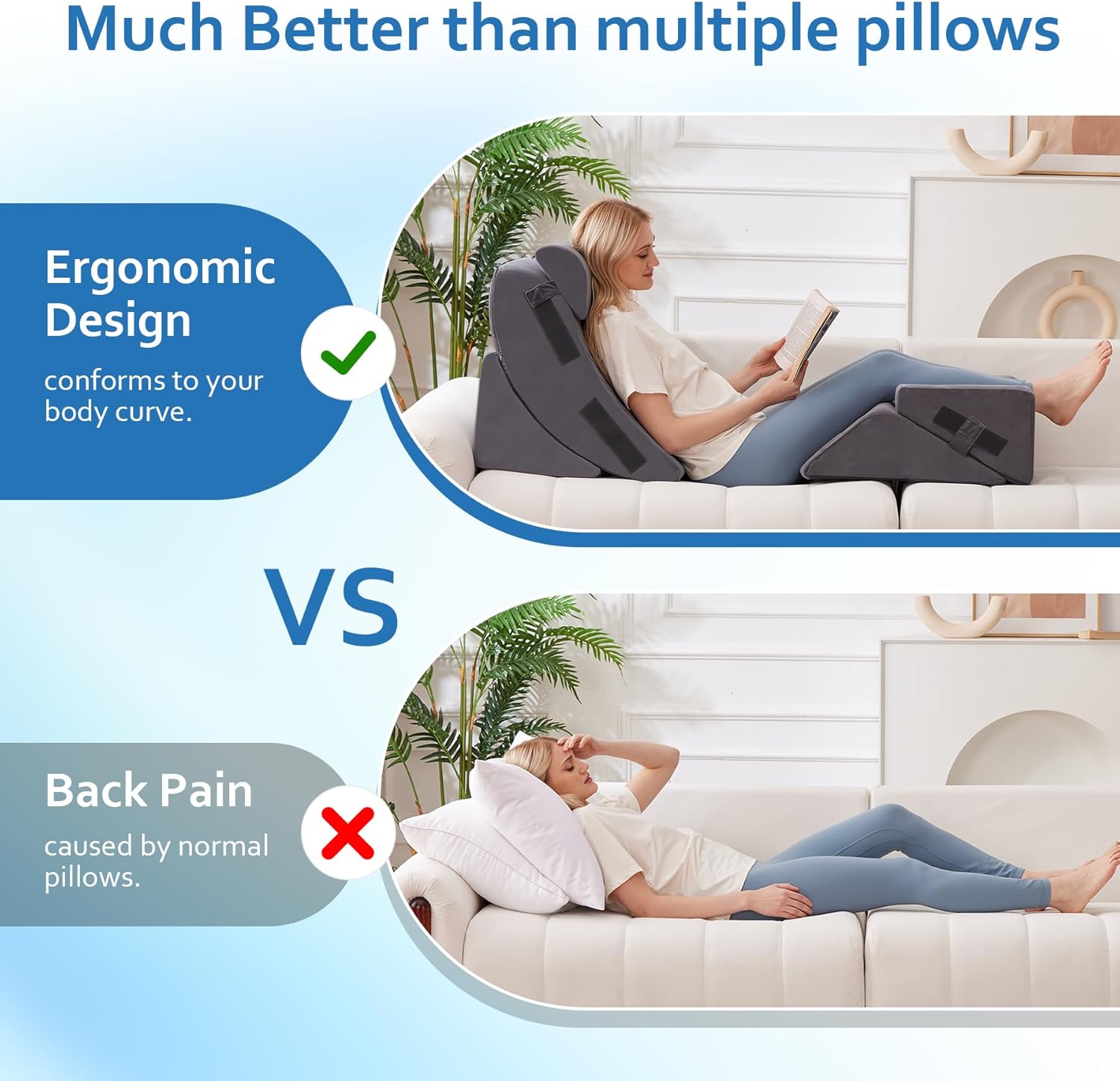 Much Better than multiple pillows

Ergonomic Design

conforms to your body curve.

VS

Back Pain

caused by normal pillows.